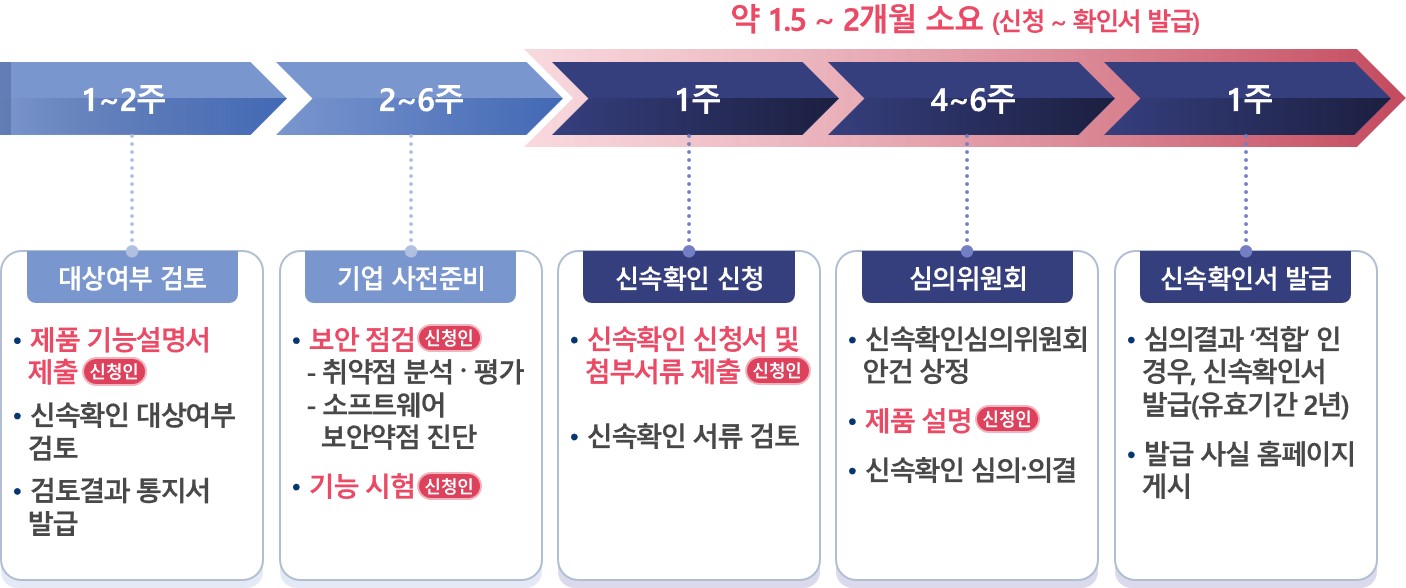 약 1.5 ~ 2개월 소요 (신청 ~ 확인서 발급)

1~2주

2~6주

1주

4~6주

1주

대상여부 검토

• 제품 기능설명서 제출 신청인
• 신속확인 대상여부 검토
• 검토결과 통지서 발급

기업 사전준비

• 보안 점검 신청인
- 취약점 분석 · 평가
- 소프트웨어 보안약점 진단
• 기능 시험 신청인

신속확인 신청

• 신속확인 신청서 및 첨부서류 제출 신청인
• 신속확인 서류 검토

심의위원회

• 신속확인심의위원회 안건 상정
• 제품 설명 신청인
• 신속확인 심의·의결

신속확인서 발급

• 심의결과 '적합' 인 경우, 신속확인서 발급(유효기간 2년)
• 발급 사실 홈페이지 게시